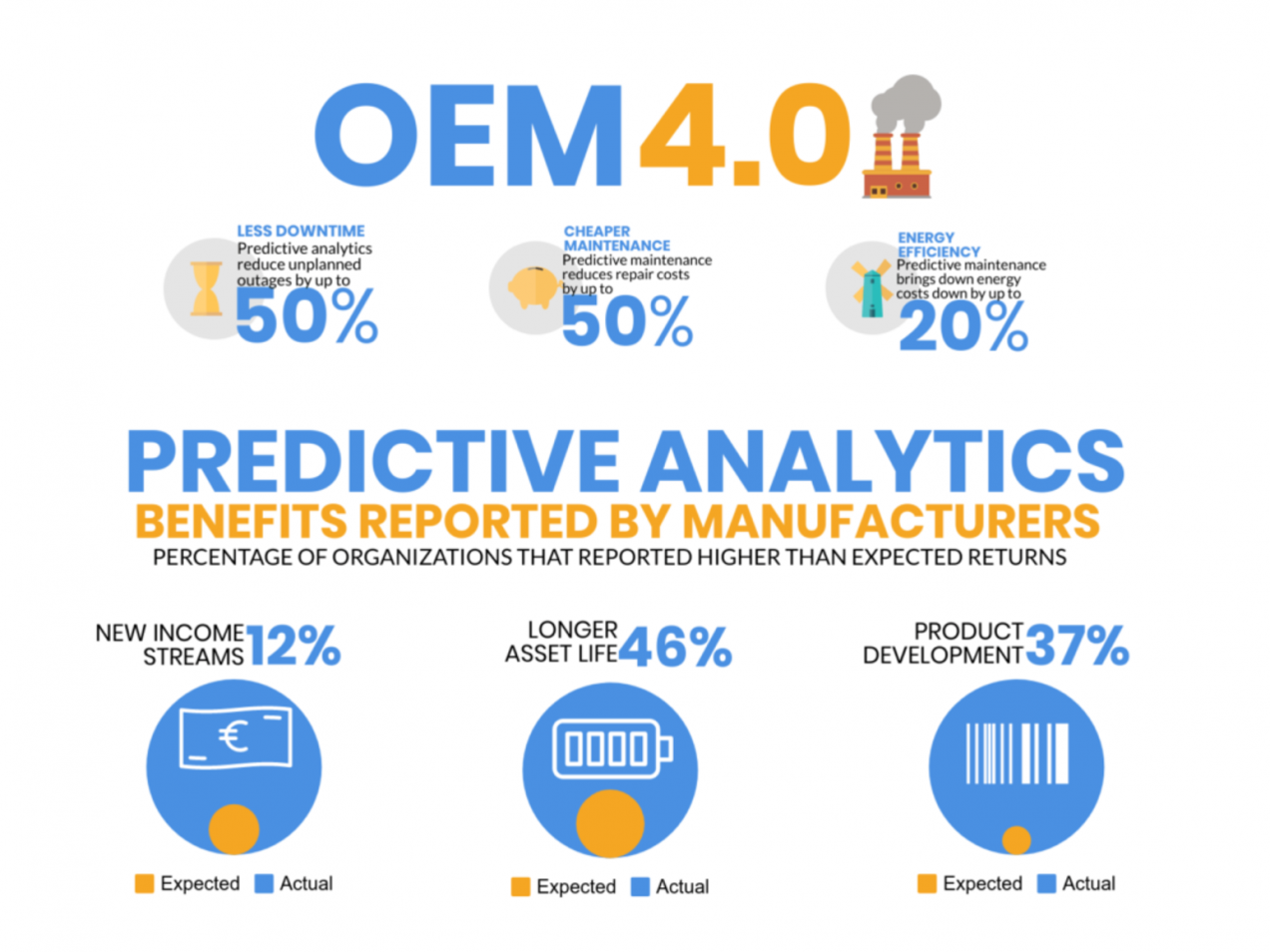 OEM 4.0

LESS DOWNTIME
Predictive analytics reduce unplanned outages by up to
50%

CHEAPER MAINTENANCE
Predictive maintenance reduces repair costs by up to
50%

ENERGY EFFICIENCY
Predictive maintenance brings down energy costs down by up to
20%

PREDICTIVE ANALYTICS
BENEFITS REPORTED BY MANUFACTURERS
PERCENTAGE OF ORGANIZATIONS THAT REPORTED HIGHER THAN EXPECTED RETURNS

NEW INCOME STREAMS 12%
€
Expected Actual

LONGER ASSET LIFE 46%
Expected Actual

PRODUCT DEVELOPMENT 37%
Expected Actual